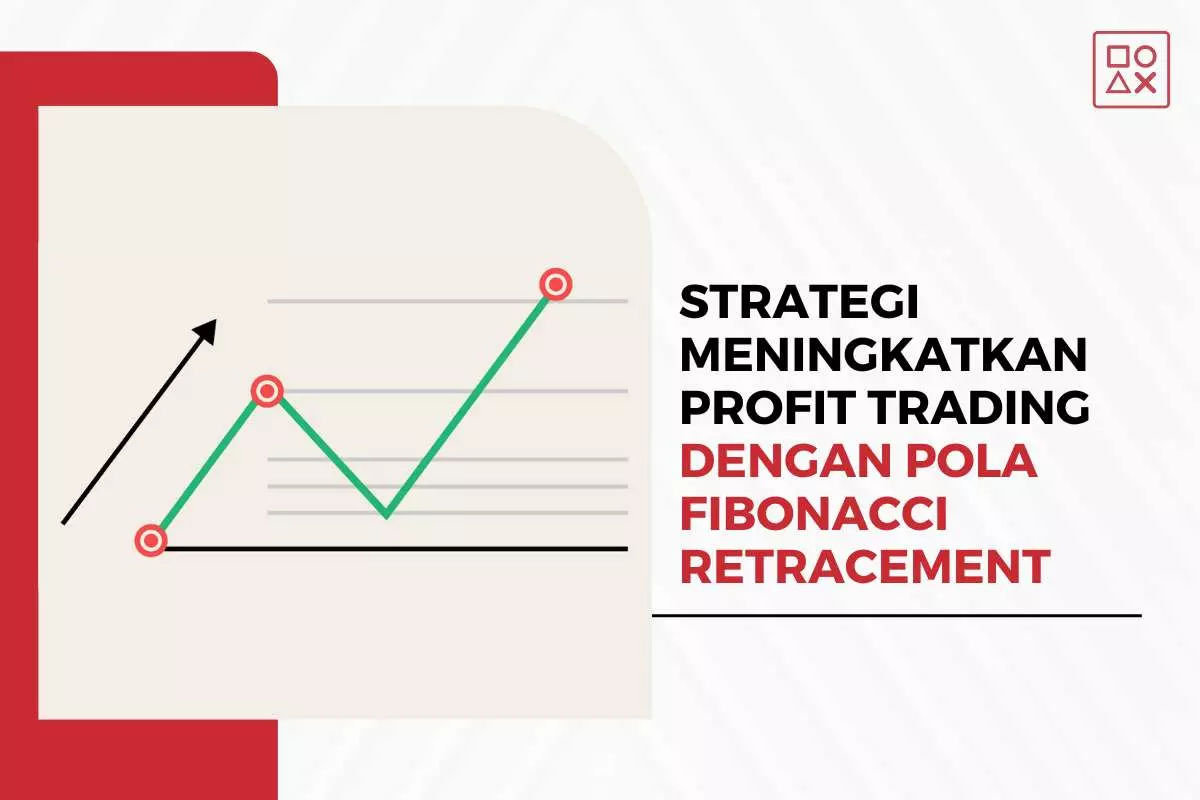 STRATEGI MENINGKATKAN PROFIT TRADING DENGAN POLA FIBONACCI RETRACEMENT